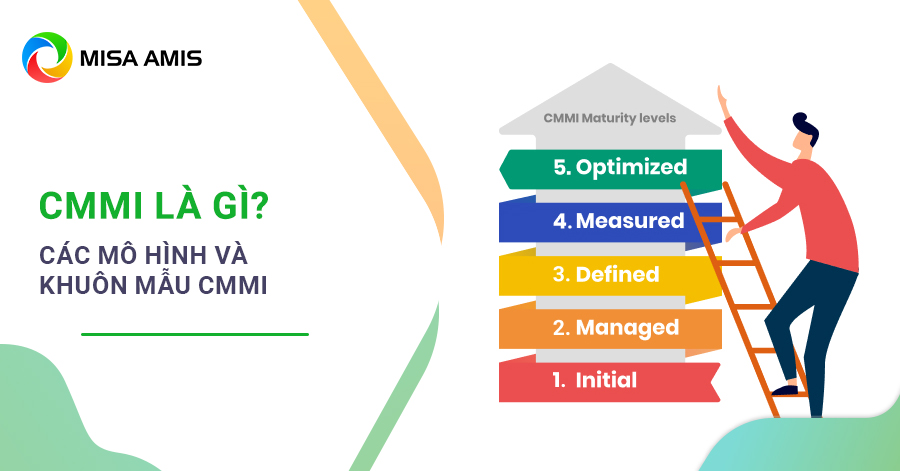 MISA AMIS

CMMI LÀ GÌ?

CÁC MÔ HÌNH VÀ KHUÔN MẪU CMMI

CMMI Maturity levels

5. Optimized

4. Measured

3. Defined

2. Managed

1. Initial